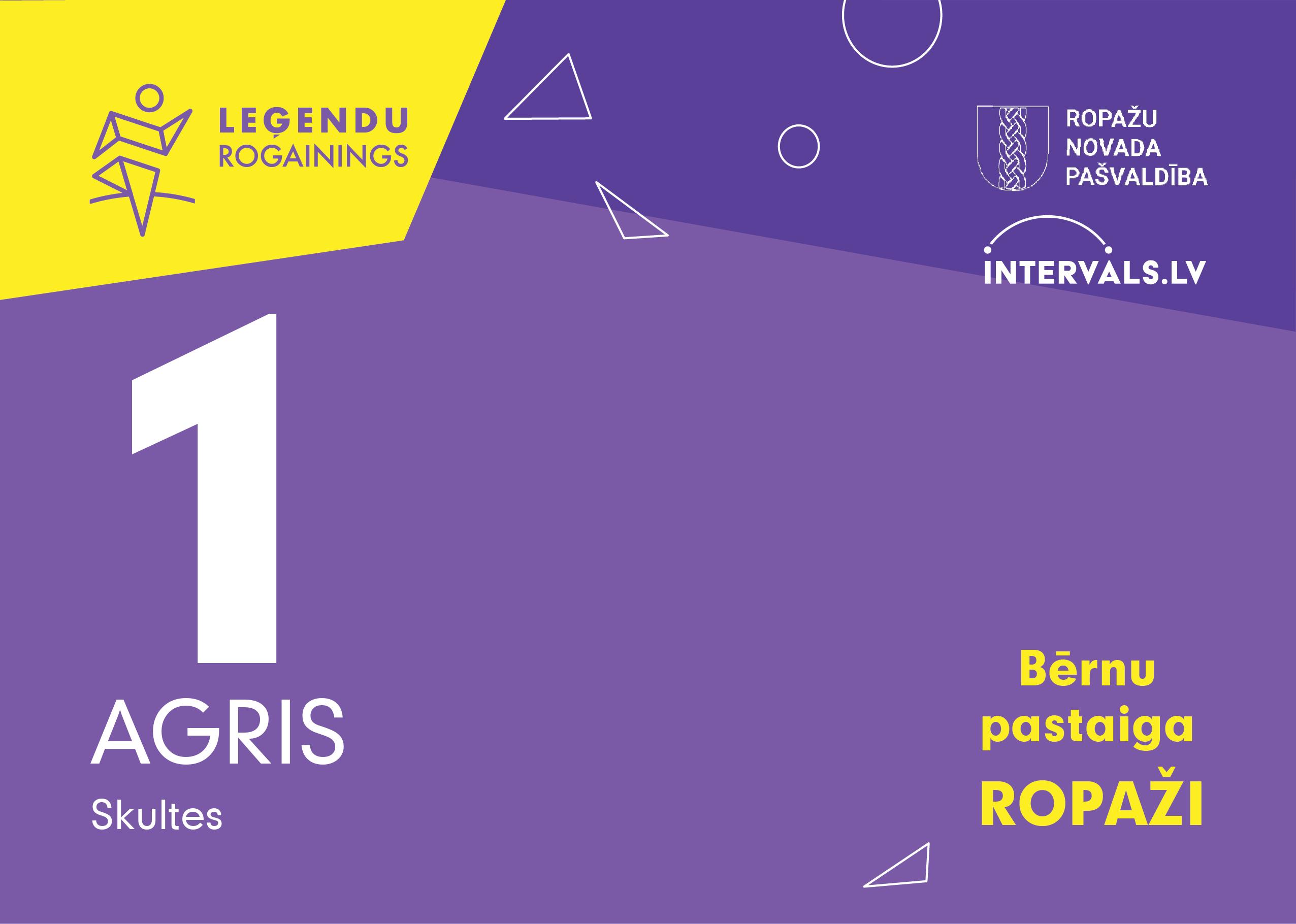 LEĢENDU
ROGAININGS

ROPAŽU
NOVADA
PAŠVALDĪBA

INTERVALS.LV

1

AGRIS

Skultes

Bērnu
pastaiga
ROPAŽI